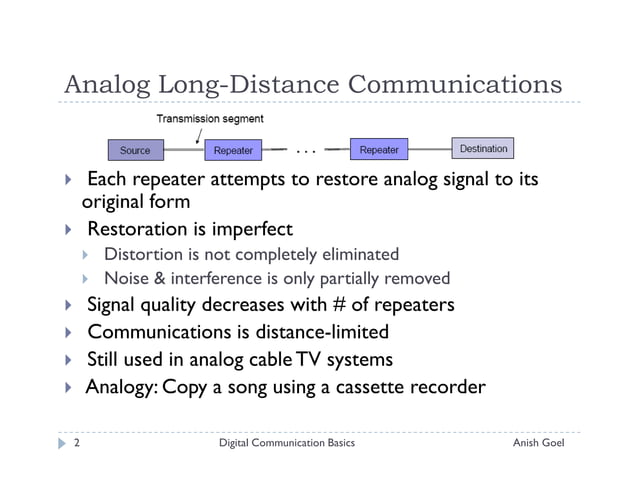 Analog Long-Distance Communications

Transmission segment

Source

Repeater

. . .

Repeater

Destination

Each repeater attempts to restore analog signal to its original form

Restoration is imperfect

Distortion is not completely eliminated

Noise & interference is only partially removed

Signal quality decreases with # of repeaters

Communications is distance-limited

Still used in analog cable TV systems

Analogy: Copy a song using a cassette recorder

2

Digital Communication Basics

Anish Goel